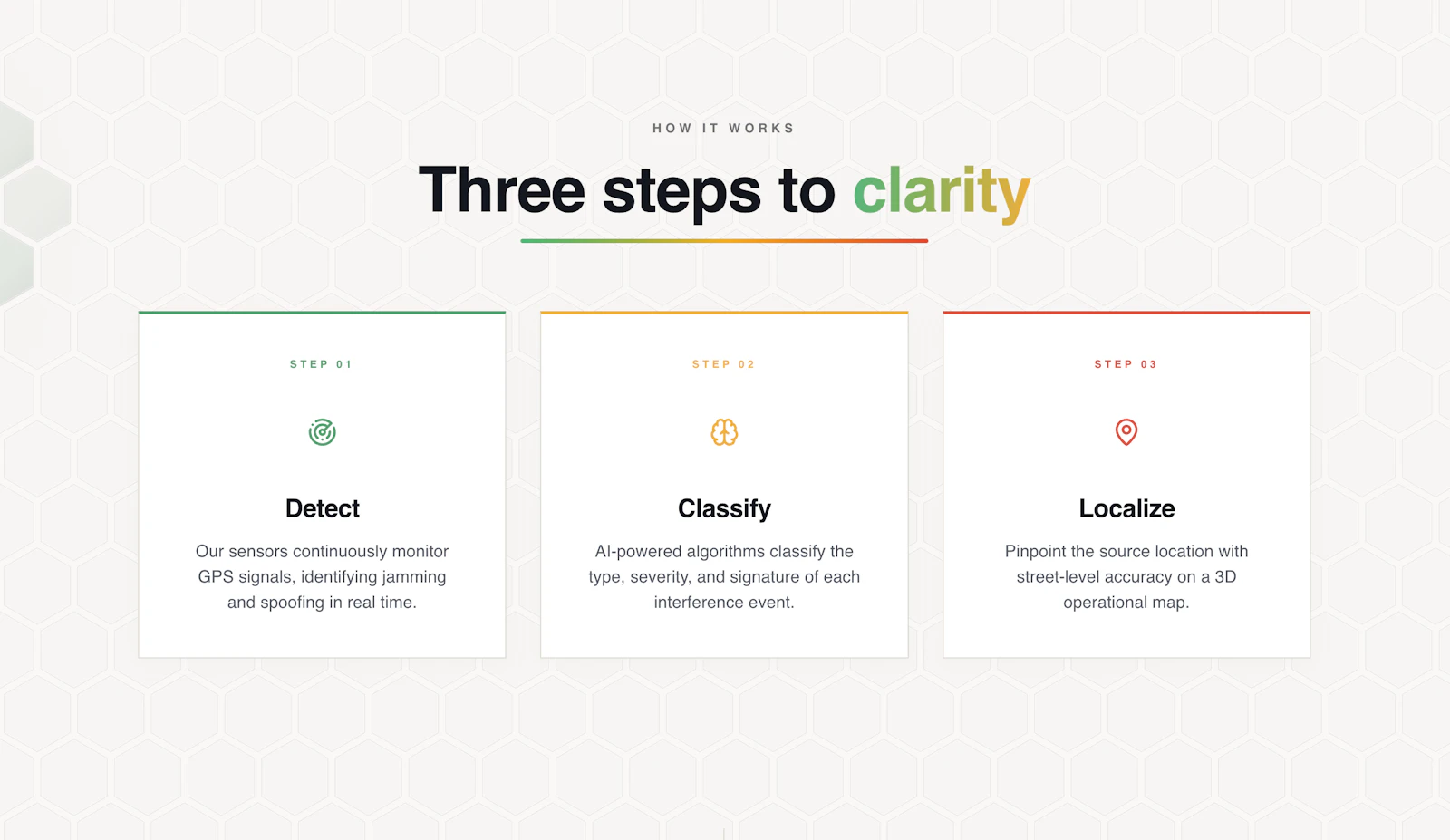 HOW IT WORKS

Three steps to clarity

STEP 01

Detect

Our sensors continuously monitor GPS signals, identifying jamming and spoofing in real time.

STEP 02

Classify

AI-powered algorithms classify the type, severity, and signature of each interference event.

STEP 03

Localize

Pinpoint the source location with street-level accuracy on a 3D operational map.